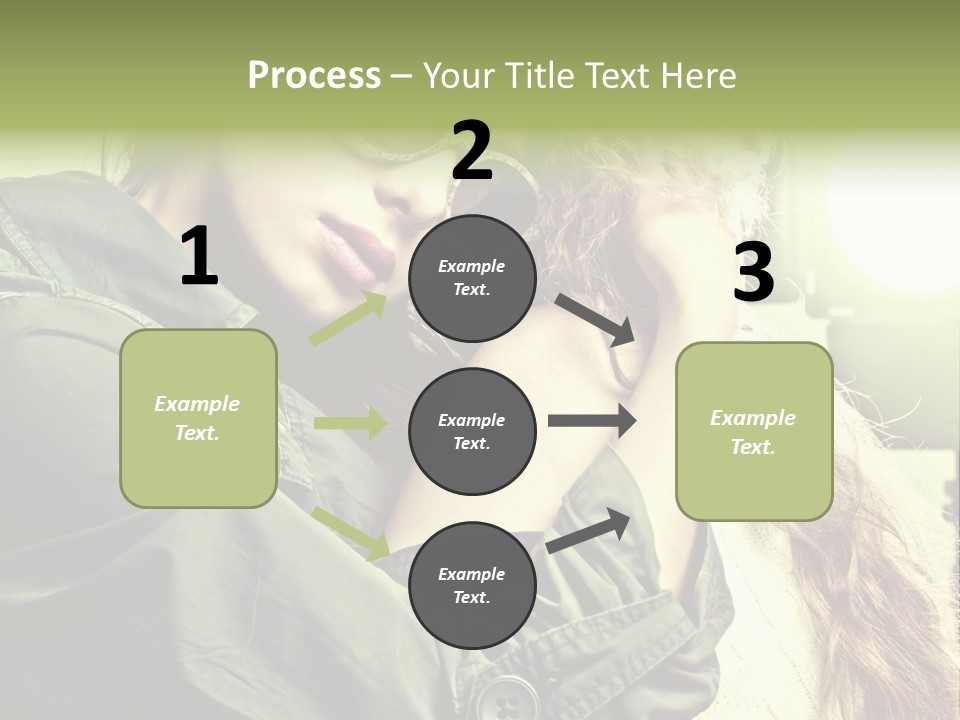 Process – Your Title Text Here

1

Example Text.

2

Example Text.

Example Text.

Example Text.

3

Example Text.